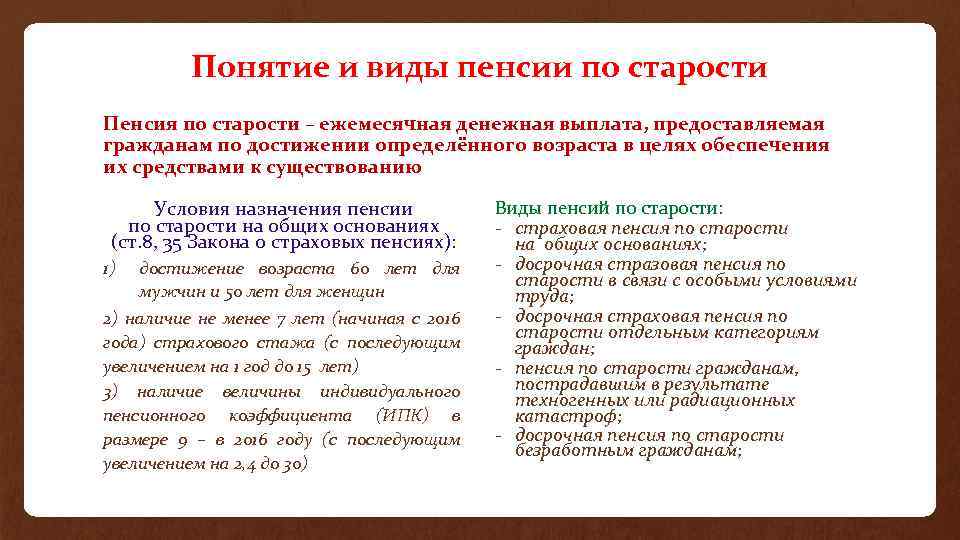 Понятие и виды пенсии по старости

Пенсия по старости – ежемесячная денежная выплата, предоставляемая гражданам по достижении определённого возраста в целях обеспечения их средствами к существованию

Условия назначения пенсии по старости на общих основаниях (ст.8, 35 Закона о страховых пенсиях):

1) достижение возраста 60 лет для мужчин и 50 лет для женщин

2) наличие не менее 7 лет (начиная с 2016 года) страхового стажа (с последующим увеличением на 1 год до 15 лет)

3) наличие величины индивидуального пенсионного коэффициента (ИПК) в размере 9 – в 2016 году (с последующим увеличением на 2,4 до 30)

Виды пенсий по старости:
- страховая пенсия по старости на общих основаниях;
- досрочная стразовая пенсия по старости в связи с особыми условиями труда;
- досрочная страховая пенсия по старости отдельным категориям граждан;
- пенсия по старости гражданам, пострадавшим в результате техногенных или радиационных катастроф;
- досрочная пенсия по старости безработным гражданам;